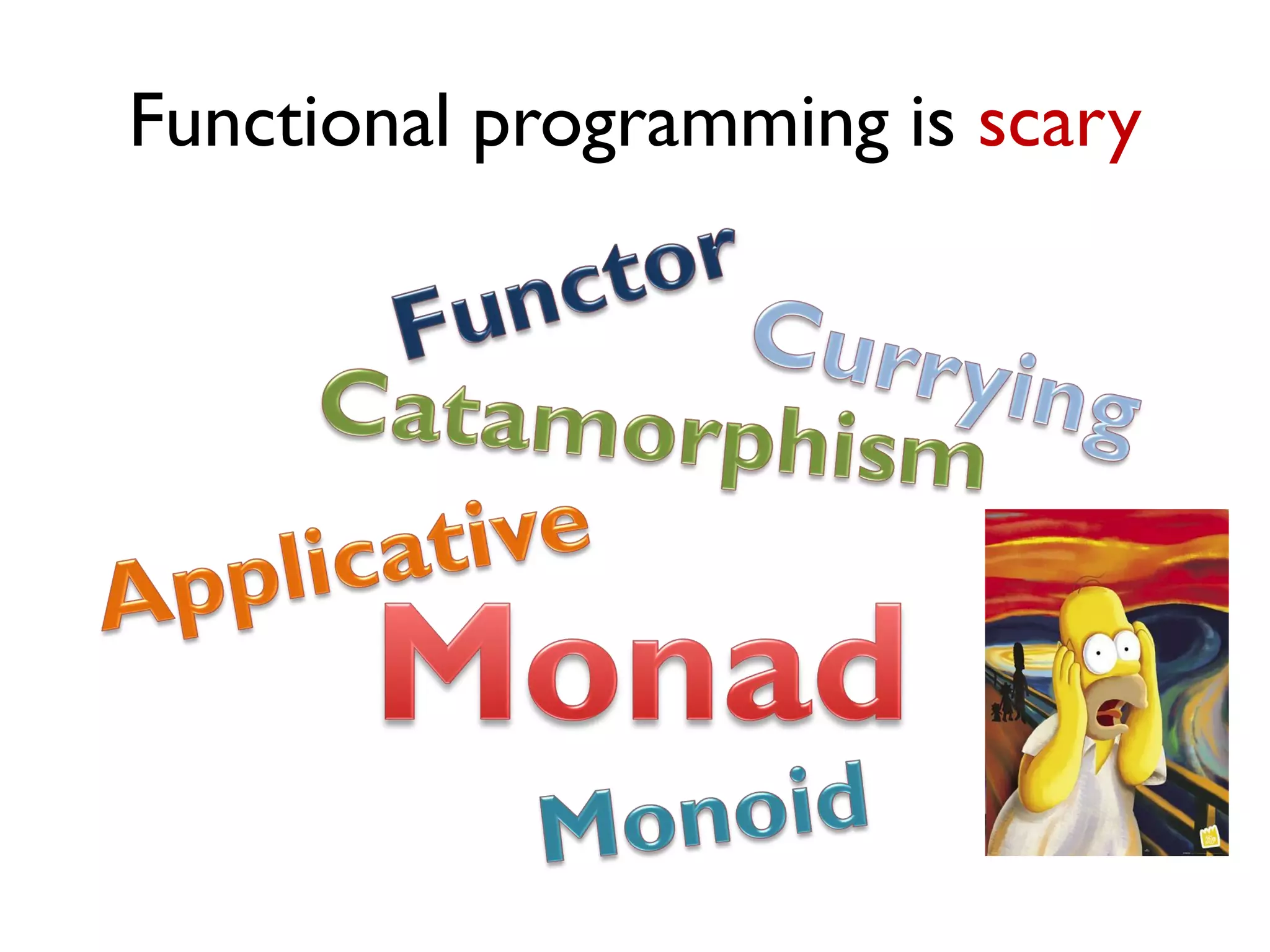 Functional programming is scary

Functor

Currying

Catamorphism

Applicative

Monad

Monoid